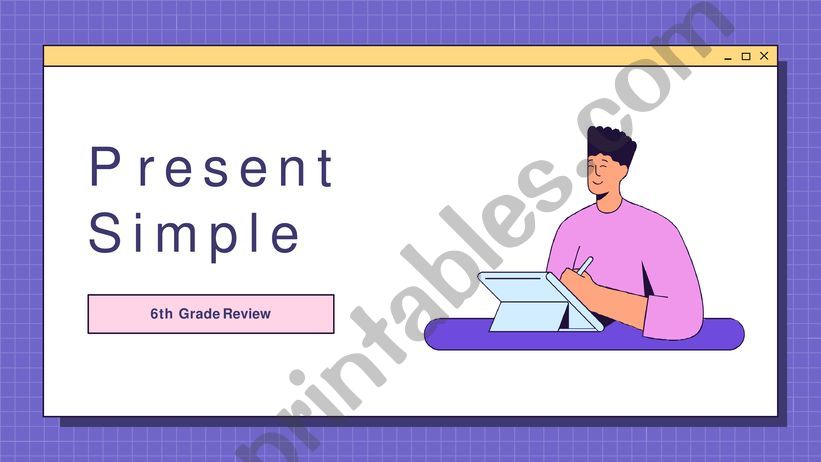 Present Simple

6th Grade Review

printables.com